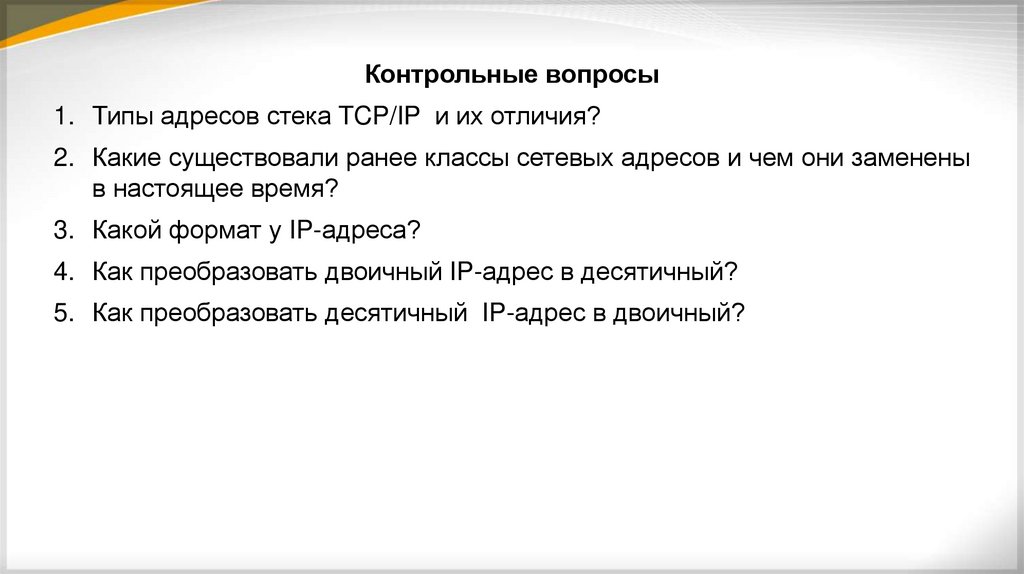 Контрольные вопросы

1. Типы адресов стека TCP/IP и их отличия?

2. Какие существовали ранее классы сетевых адресов и чем они заменены в настоящее время?

3. Какой формат у IP-адреса?

4. Как преобразовать двоичный IP-адрес в десятичный?

5. Как преобразовать десятичный IP-адрес в двоичный?